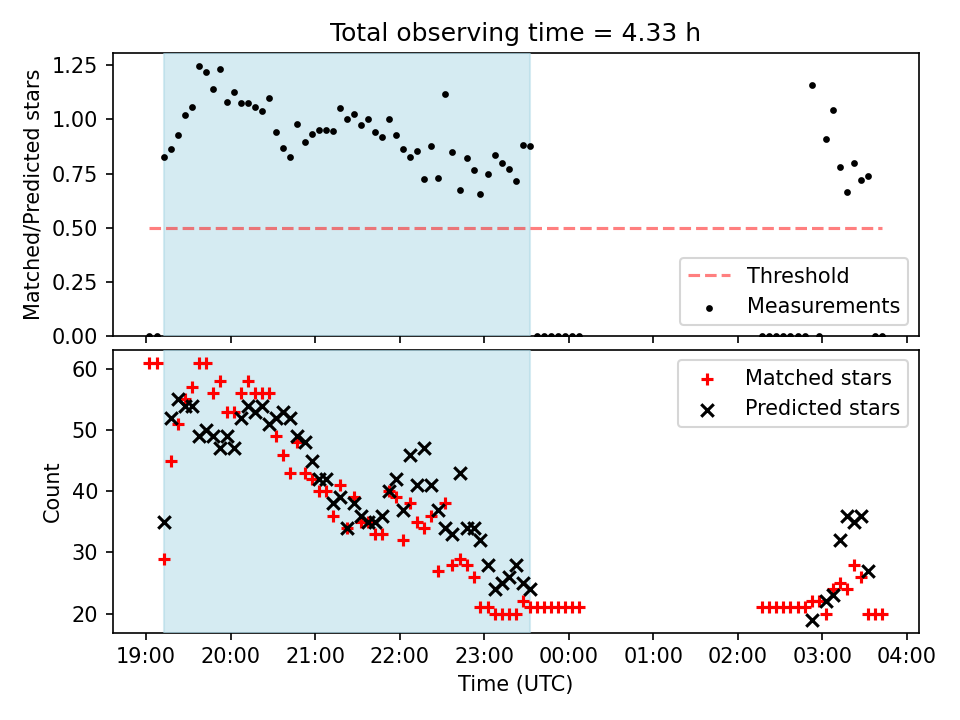 Total observing time = 4.33 h

Matched/Predicted stars

1.25
1.00
0.75
0.50
0.25
0.00

Threshold
Measurements

Count

60
50
40
30
20

Matched stars
Predicted stars

19:00 20:00 21:00 22:00 23:00 00:00 01:00 02:00 03:00 04:00

Time (UTC)